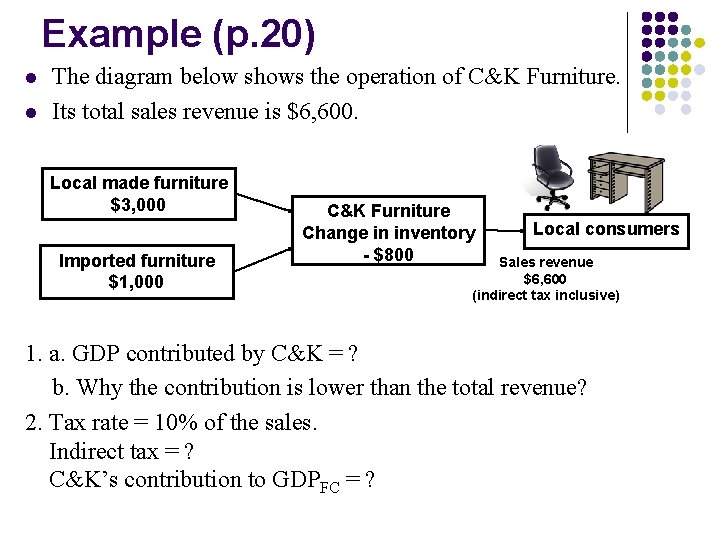 Example (p.20)

- The diagram below shows the operation of C&K Furniture.
- Its total sales revenue is \$6,600.

Local made furniture
\$3,000

Imported furniture
\$1,000

C&K Furniture
Change in inventory
- \$800

Local consumers

Sales revenue
\$6,600
(indirect tax inclusive)

1. a. GDP contributed by C&K = ?
b. Why the contribution is lower than the total revenue?

2. Tax rate = 10% of the sales.
Indirect tax = ?
C&K's contribution to $GDP_{FC}$ = ?